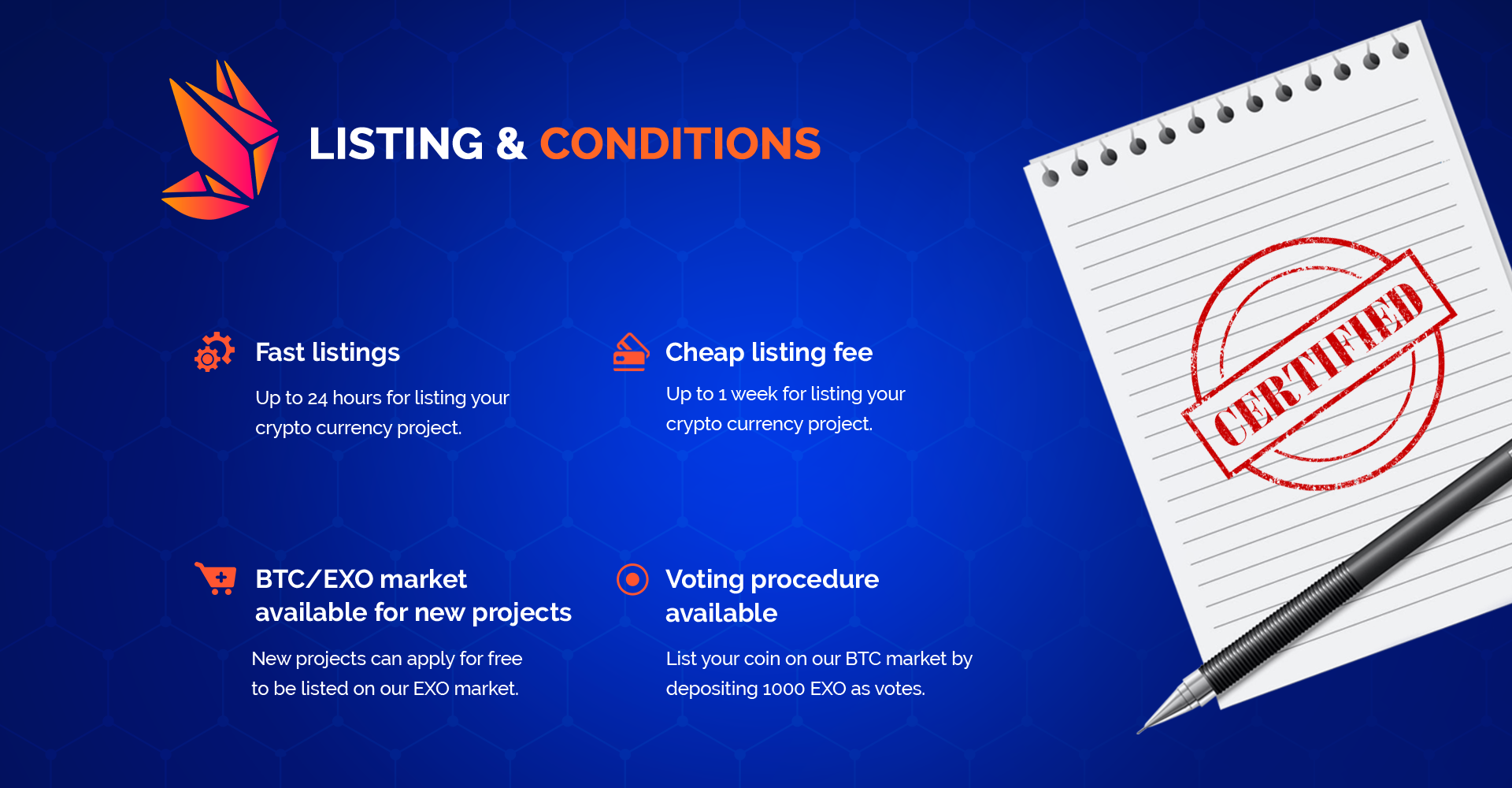 LISTING & CONDITIONS

Fast listings

Up to 24 hours for listing your crypto currency project.

Cheap listing fee

Up to 1 week for listing your crypto currency project.

BTC/EXO market available for new projects

New projects can apply for free to be listed on our EXO market.

Voting procedure available

List your coin on our BTC market by depositing 1000 EXO as votes.

CERTIFIED